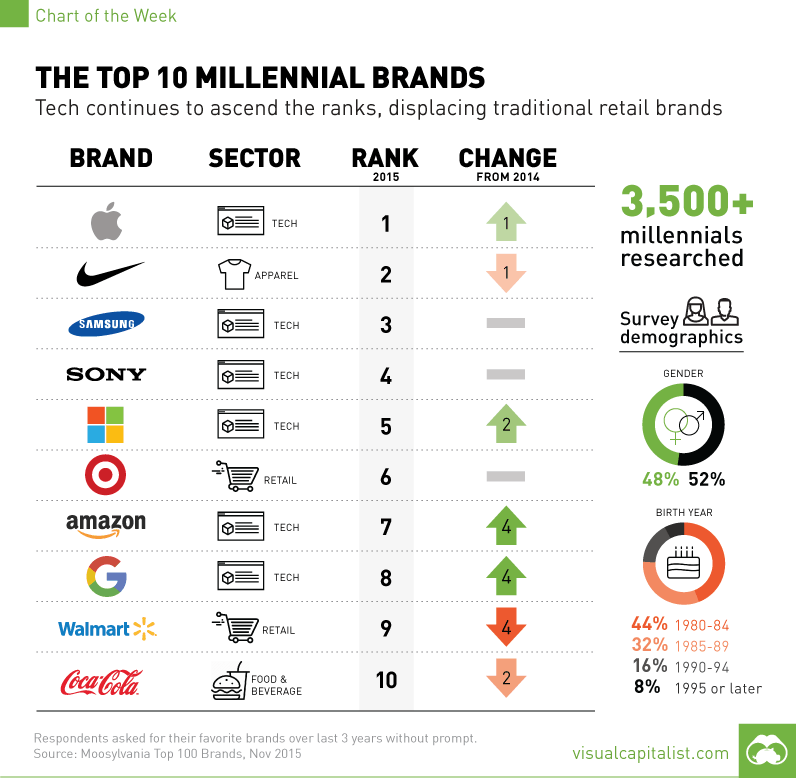 Chart of the Week

THE TOP 10 MILLENNIAL BRANDS

Tech continues to ascend the ranks, displacing traditional retail brands

| BRAND | SECTOR | RANK 2015 | CHANGE FROM 2014 |
|---|---|---|---|
|  | TECH | 1 | 1 |
|  | APPAREL | 2 | 1 |
| SAMSUNG | TECH | 3 |  |
| SONY | TECH | 4 |  |
|  | TECH | 5 | 2 |
|  | RETAIL | 6 |  |
| amazon | TECH | 7 | 4 |
| G | TECH | 8 | 4 |
| Walmart | RETAIL | 9 | 4 |
| Coca-Cola | FOOD & BEVERAGE | 10 | 2 |

3,500+ millennials researched

Survey demographics

GENDER

48% 52%

BIRTH YEAR

44% 1980-84
32% 1985-89
16% 1990-94
8% 1995 or later

Respondents asked for their favorite brands over last 3 years without prompt.
Source: Moosylvania Top 100 Brands, Nov 2015

visualcapitalist.com